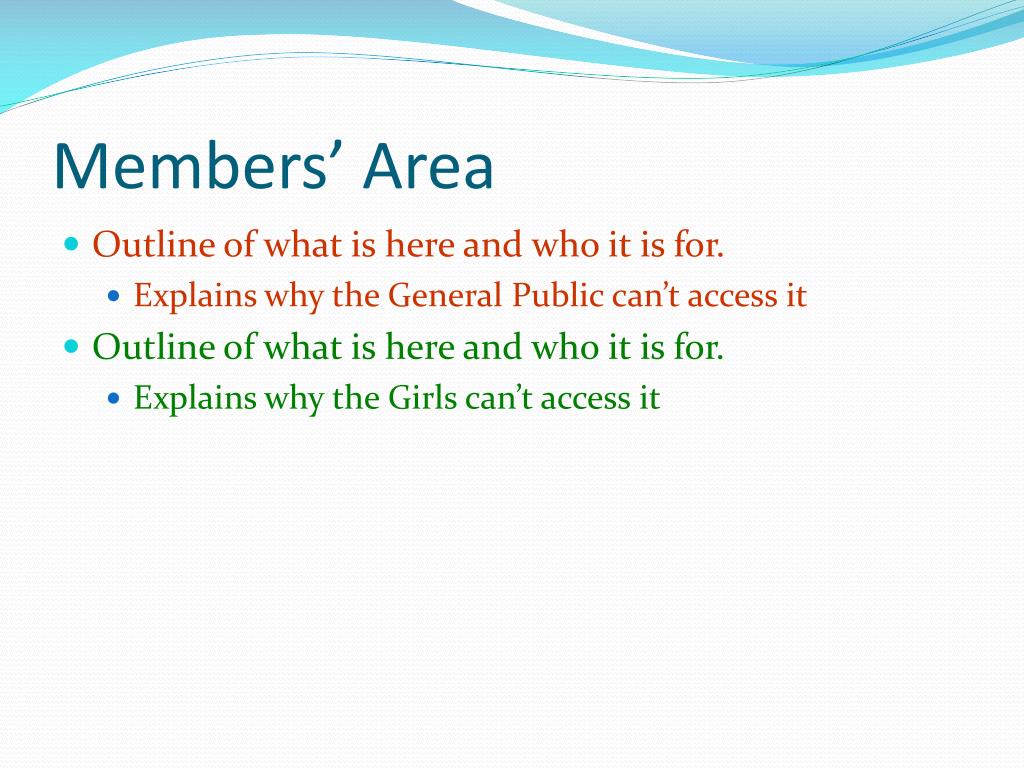 Members’ Area

- Outline of what is here and who it is for.
  - Explains why the General Public can’t access it
- Outline of what is here and who it is for.
  - Explains why the Girls can’t access it